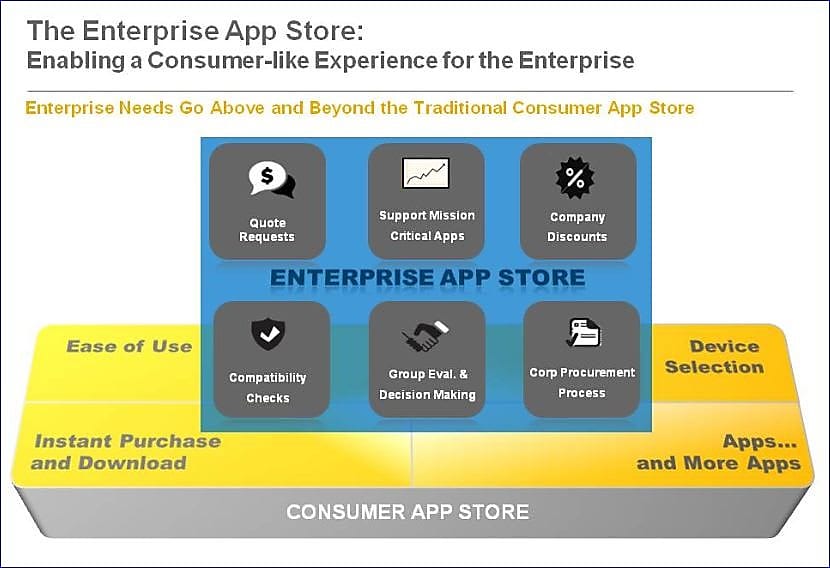 The Enterprise App Store:
Enabling a Consumer-like Experience for the Enterprise

Enterprise Needs Go Above and Beyond the Traditional Consumer App Store

Quote Requests

Support Mission Critical Apps

Company Discounts

ENTERPRISE APP STORE

Compatibility Checks

Group Eval. & Decision Making

Corp Procurement Process

Ease of Use

Device Selection

Instant Purchase and Download

Apps... and More Apps

CONSUMER APP STORE